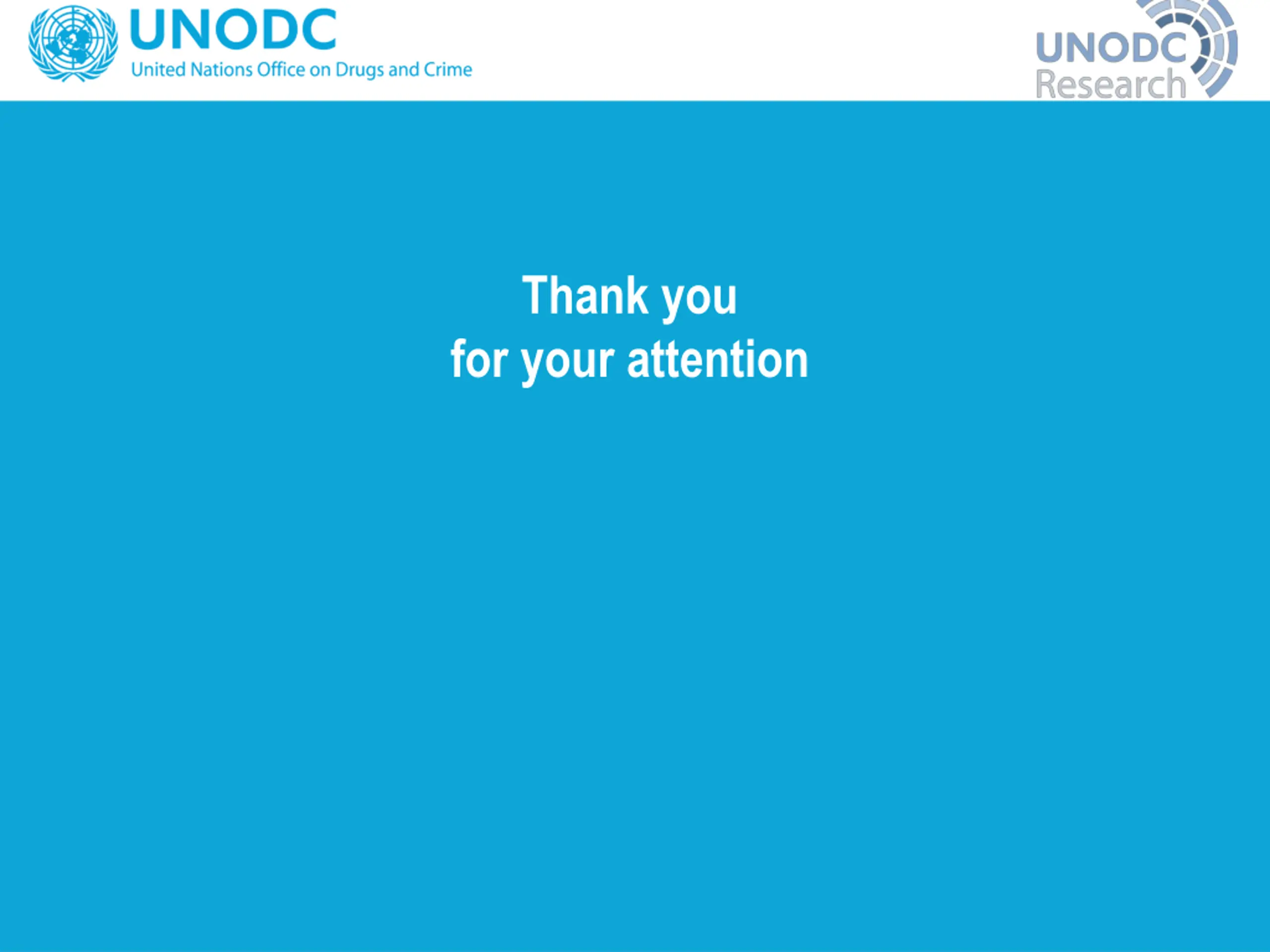 UNODC
United Nations Office on Drugs and Crime

UNODC
Research

Thank you
for your attention